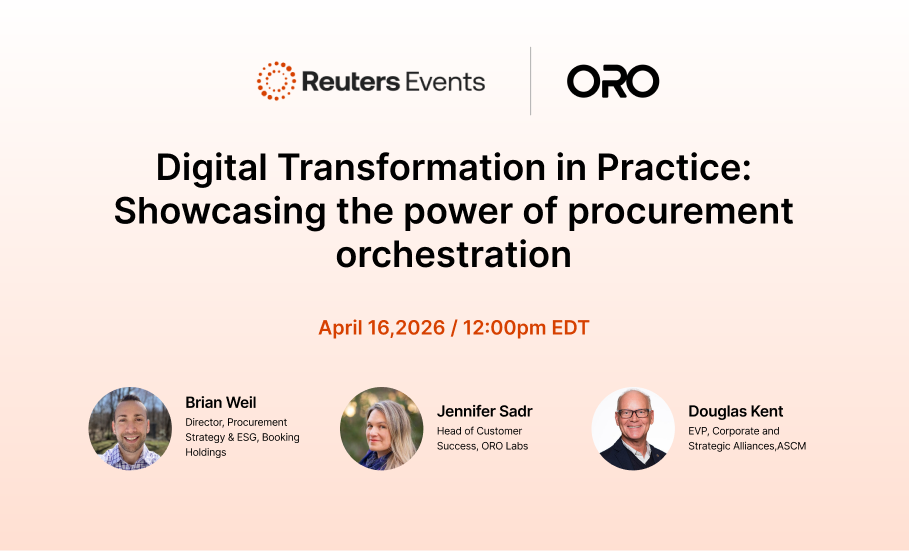 Reuters Events

ORO

Digital Transformation in Practice: Showcasing the power of procurement orchestration

April 16,2026 / 12:00pm EDT

Brian Weil
Director, Procurement Strategy & ESG, Booking Holdings

Jennifer Sadr
Head of Customer Success, ORO Labs

Douglas Kent
EVP, Corporate and Strategic Alliances,ASCM